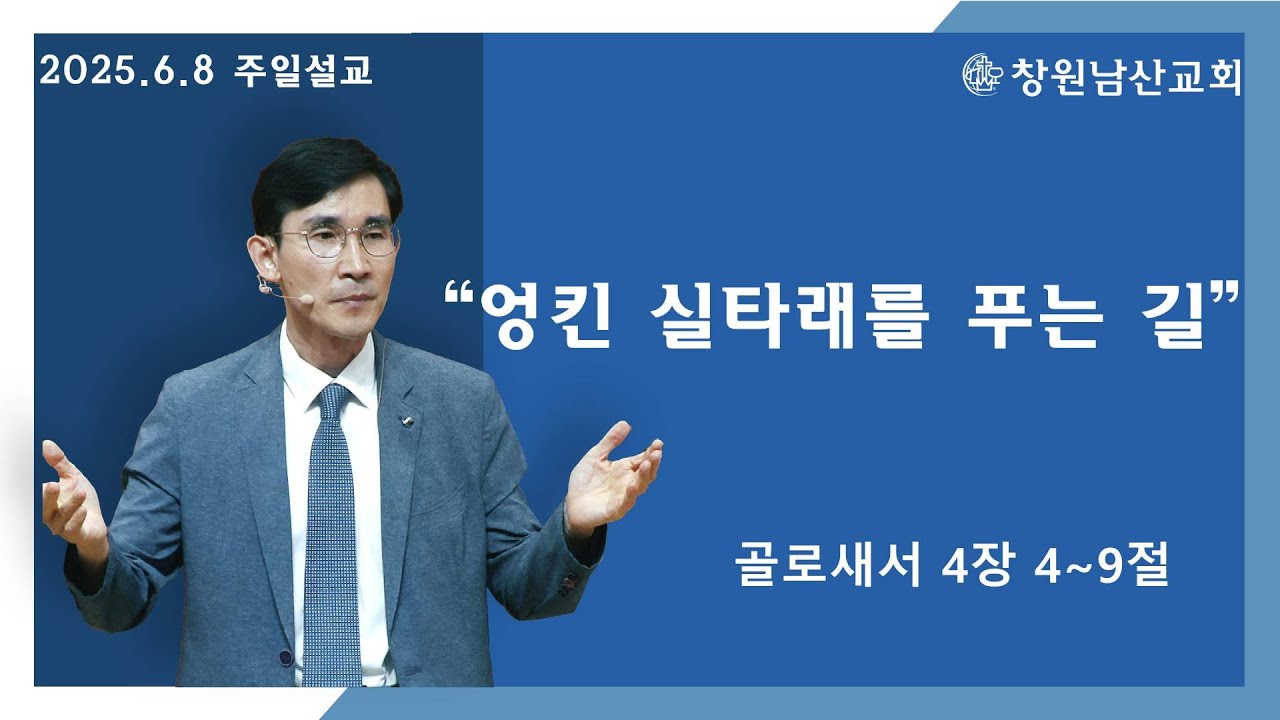 2025.6.8 주일설교

창원남산교회

“엉킨 실타래를 푸는 길”

골로새서 4장 4~9절